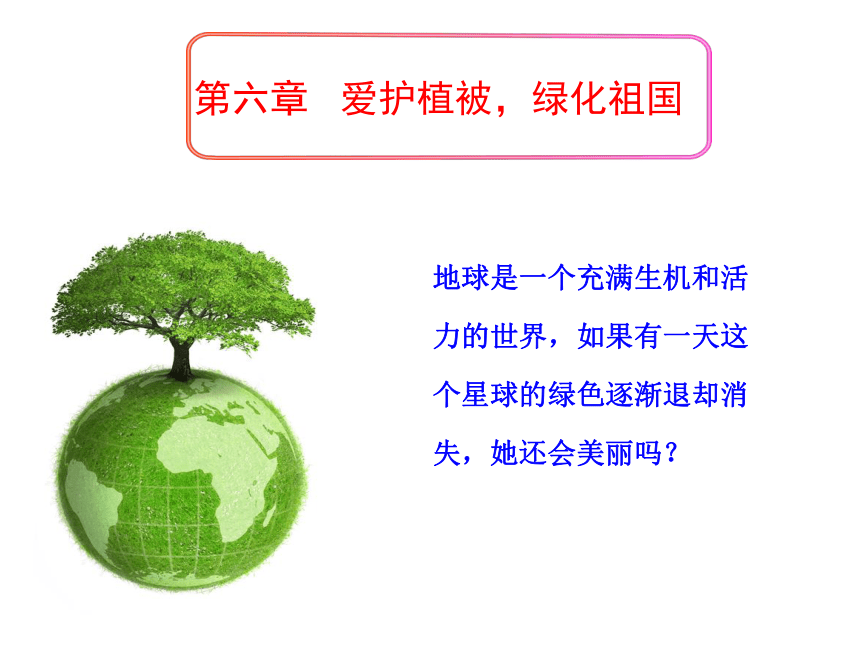 第六章　爱护植被，绿化祖国

地球是一个充满生机和活力的世界，如果有一天这个星球的绿色逐渐退却消失，她还会美丽吗？